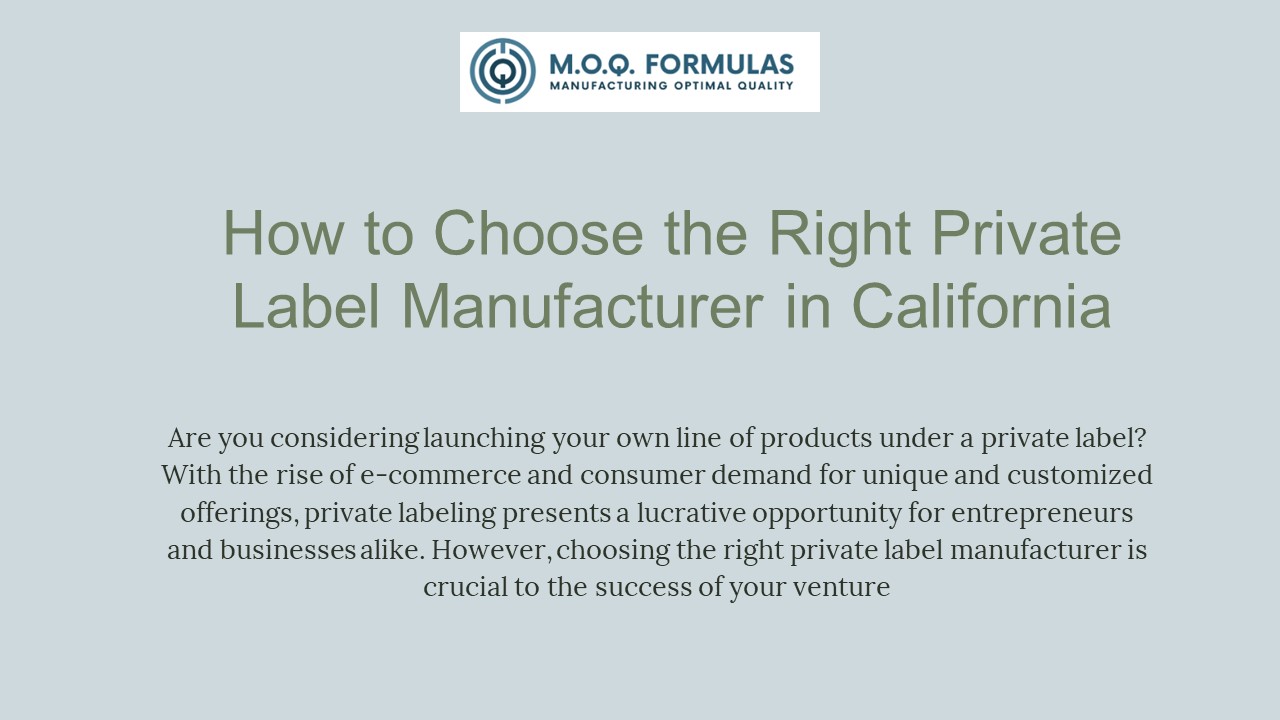 M.O.Q. FORMULAS
MANUFACTURING OPTIMAL QUALITY

How to Choose the Right Private Label Manufacturer in California

Are you considering launching your own line of products under a private label? With the rise of e-commerce and consumer demand for unique and customized offerings, private labeling presents a lucrative opportunity for entrepreneurs and businesses alike. However, choosing the right private label manufacturer is crucial to the success of your venture